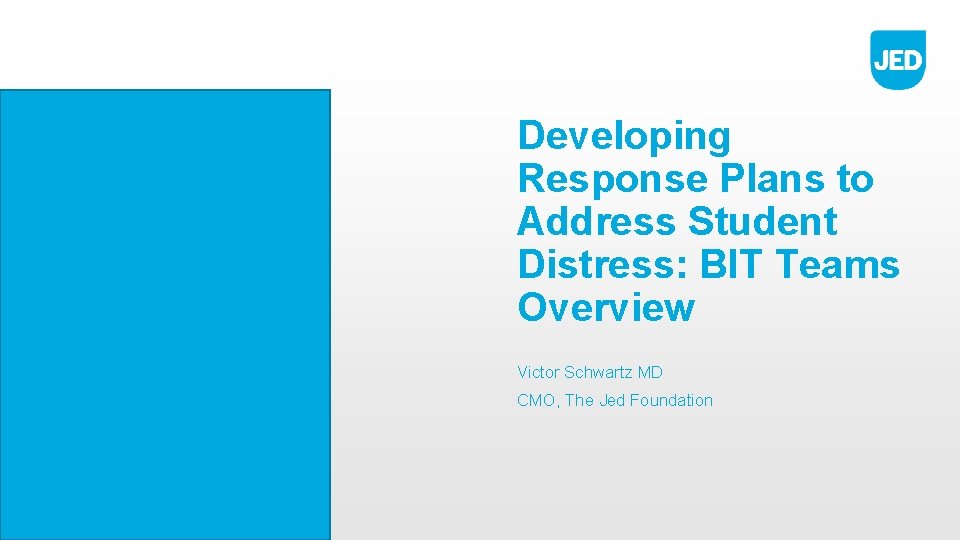 JED

Developing Response Plans to Address Student Distress: BIT Teams Overview

Victor Schwartz MD

CMO, The Jed Foundation